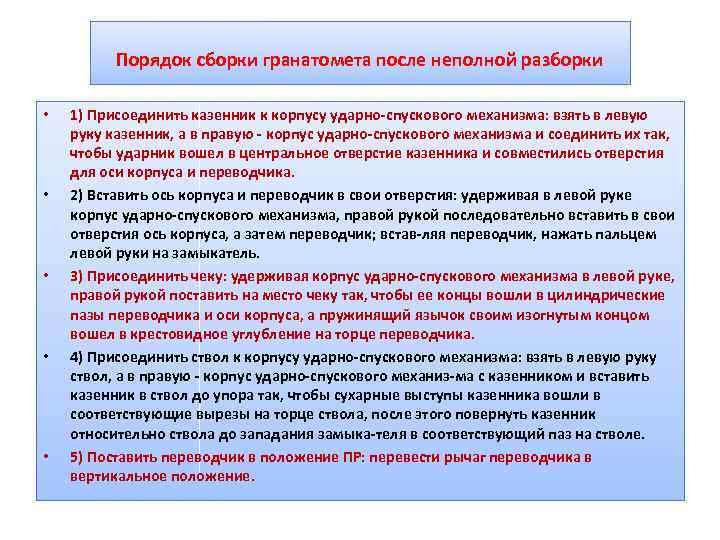 Порядок сборки гранатомета после неполной разборки

• 1) Присоединить казенник к корпусу ударно-спускового механизма: взять в левую руку казенник, а в правую - корпус ударно-спускового механизма и соединить их так, чтобы ударник вошел в центральное отверстие казенника и совместились отверстия для оси корпуса и переводчика.

• 2) Вставить ось корпуса и переводчик в свои отверстия: удерживая в левой руке корпус ударно-спускового механизма, правой рукой последовательно вставить в свои отверстия ось корпуса, а затем переводчик; встав-ляя переводчик, нажать пальцем левой руки на замыкатель.

• 3) Присоединить чеку: удерживая корпус ударно-спускового механизма в левой руке, правой рукой поставить на место чеку так, чтобы ее концы вошли в цилиндрические пазы переводчика и оси корпуса, а пружинящий язычок своим изогнутым концом вошел в крестовидное углубление на торце переводчика.

• 4) Присоединить ствол к корпусу ударно-спускового механизма: взять в левую руку ствол, а в правую - корпус ударно-спускового механиз-ма с казенником и вставить казенник в ствол до упора так, чтобы сухарные выступы казенника вошли в соответствующие вырезы на торце ствола, после этого повернуть казенник относительно ствола до западания замыка-теля в соответствующий паз на стволе.

• 5) Поставить переводчик в положение ПР: перевести рычаг переводчика в вертикальное положение.